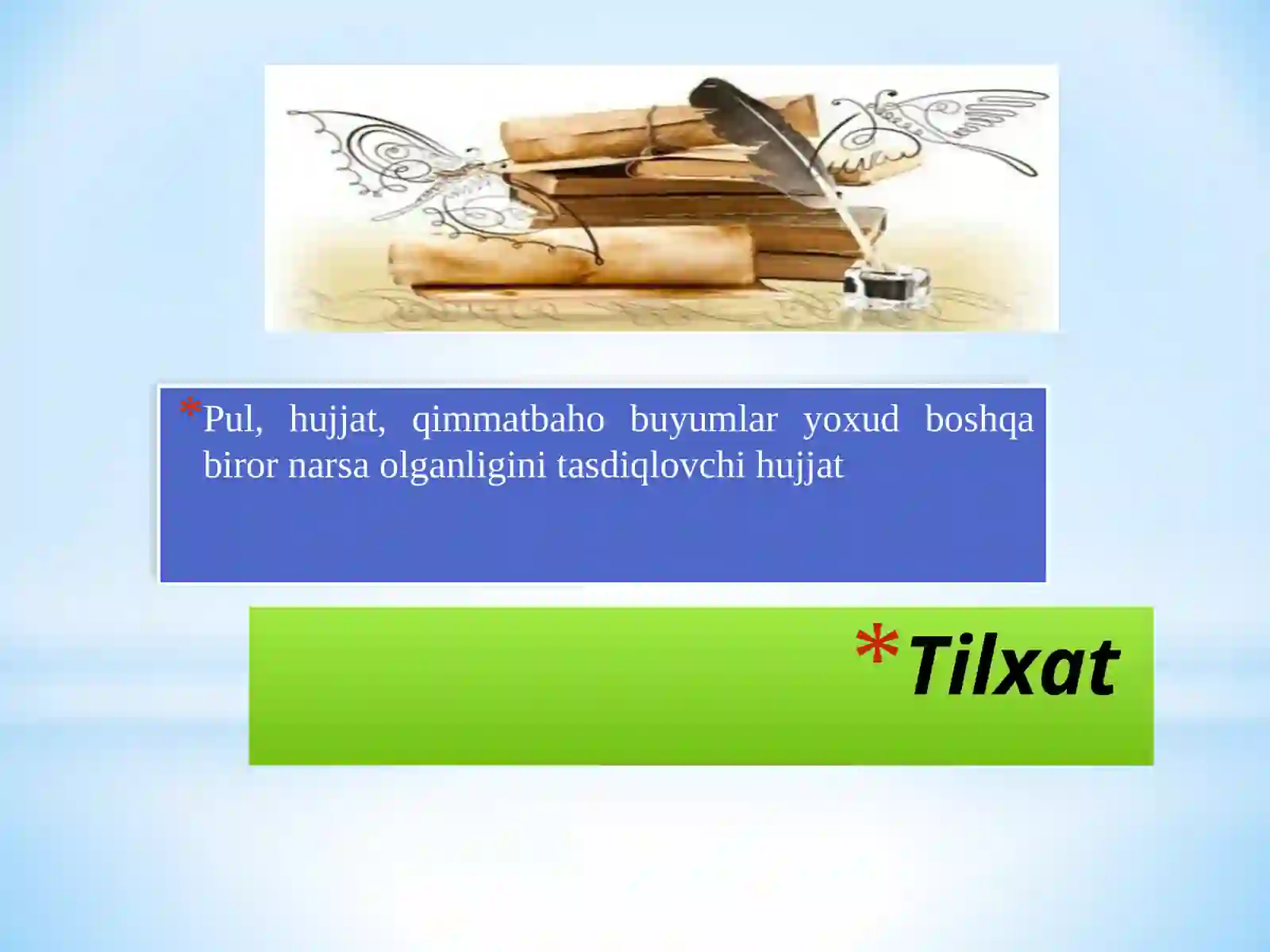 *Pul, hujjat, qimmatbaho buyumlar yoxud boshqa biror narsa olganligini tasdiqlovchi hujjat

*Tilxat